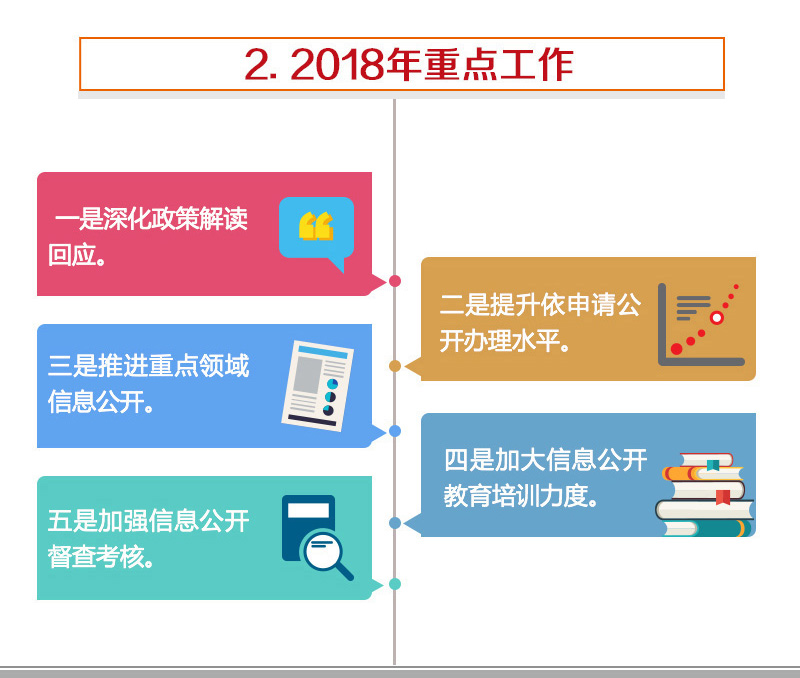 2. 2018年重点工作

一是深化政策解读回应。

二是提升依申请公开办理水平。

三是推进重点领域信息公开。

四是加大信息公开教育培训力度。

五是加强信息公开督查考核。